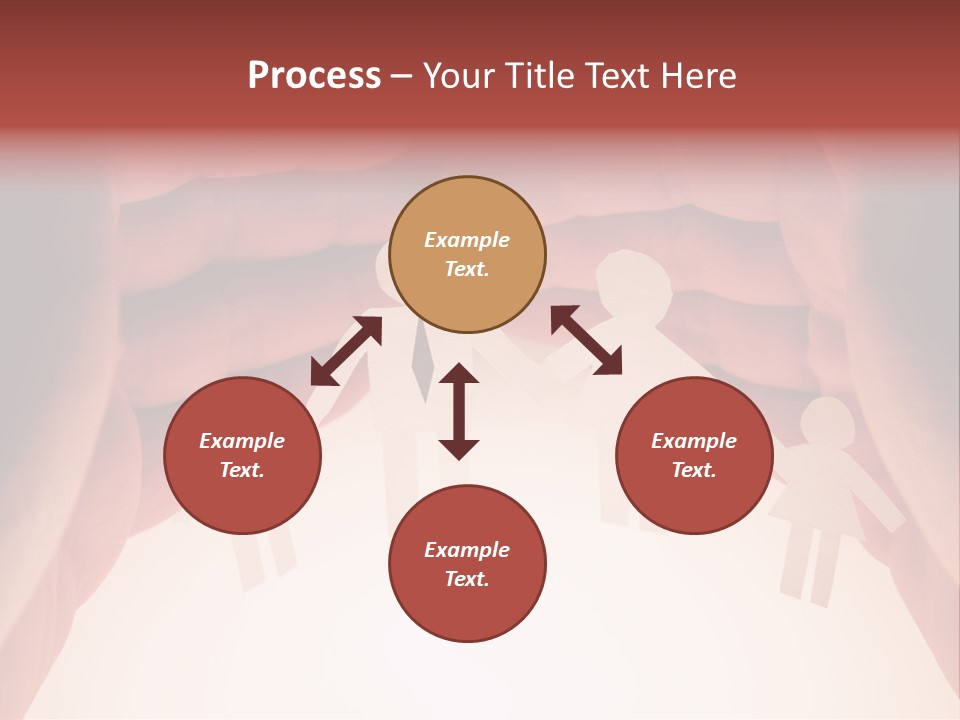 Process – Your Title Text Here

Example Text.

Example Text.

Example Text.

Example Text.